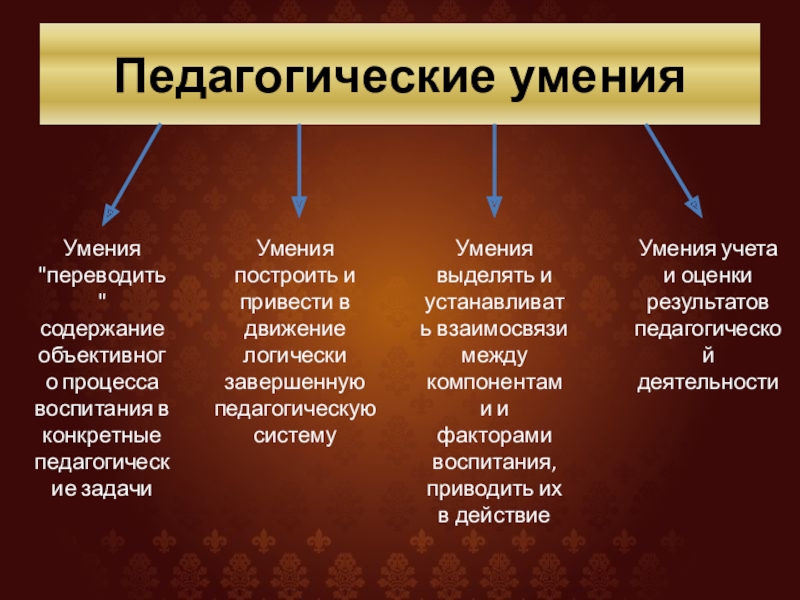 Педагогические умения

Умения "переводить" содержание объективного процесса воспитания в конкретные педагогические задачи

Умения построить и привести в движение логически завершенную педагогическую систему

Умения выделять и устанавливать взаимосвязи между компонентами и факторами воспитания, приводить их в действие

Умения учета и оценки результатов педагогической деятельности